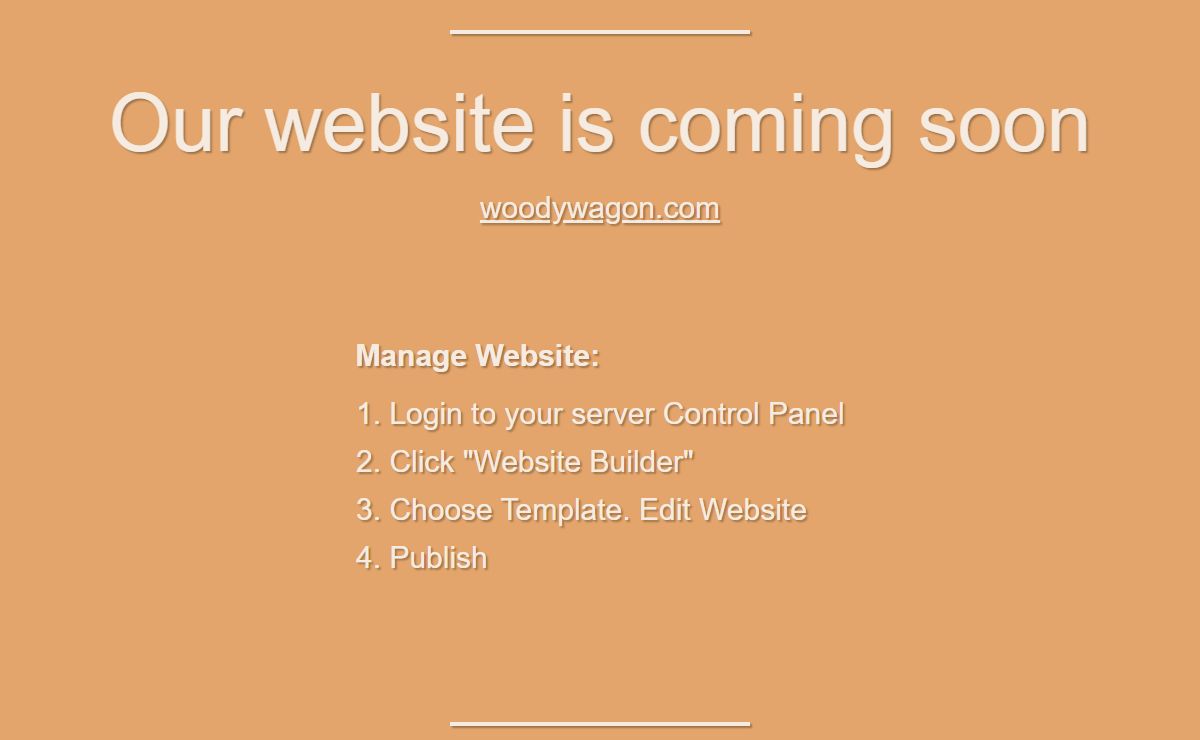 Our website is coming soon

woodywagon.com

Manage Website:

1. Login to your server Control Panel
2. Click "Website Builder"
3. Choose Template. Edit Website
4. Publish